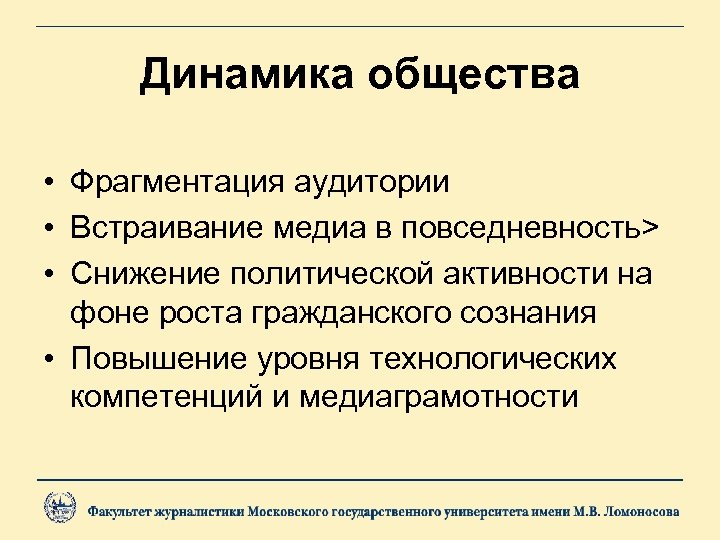 Динамика общества

• Фрагментация аудитории
• Встраивание медиа в повседневность>
• Снижение политической активности на фоне роста гражданского сознания
• Повышение уровня технологических компетенций и медиаграмотности

Факультет журналистики Московского государственного университета имени М.В. Ломоносова